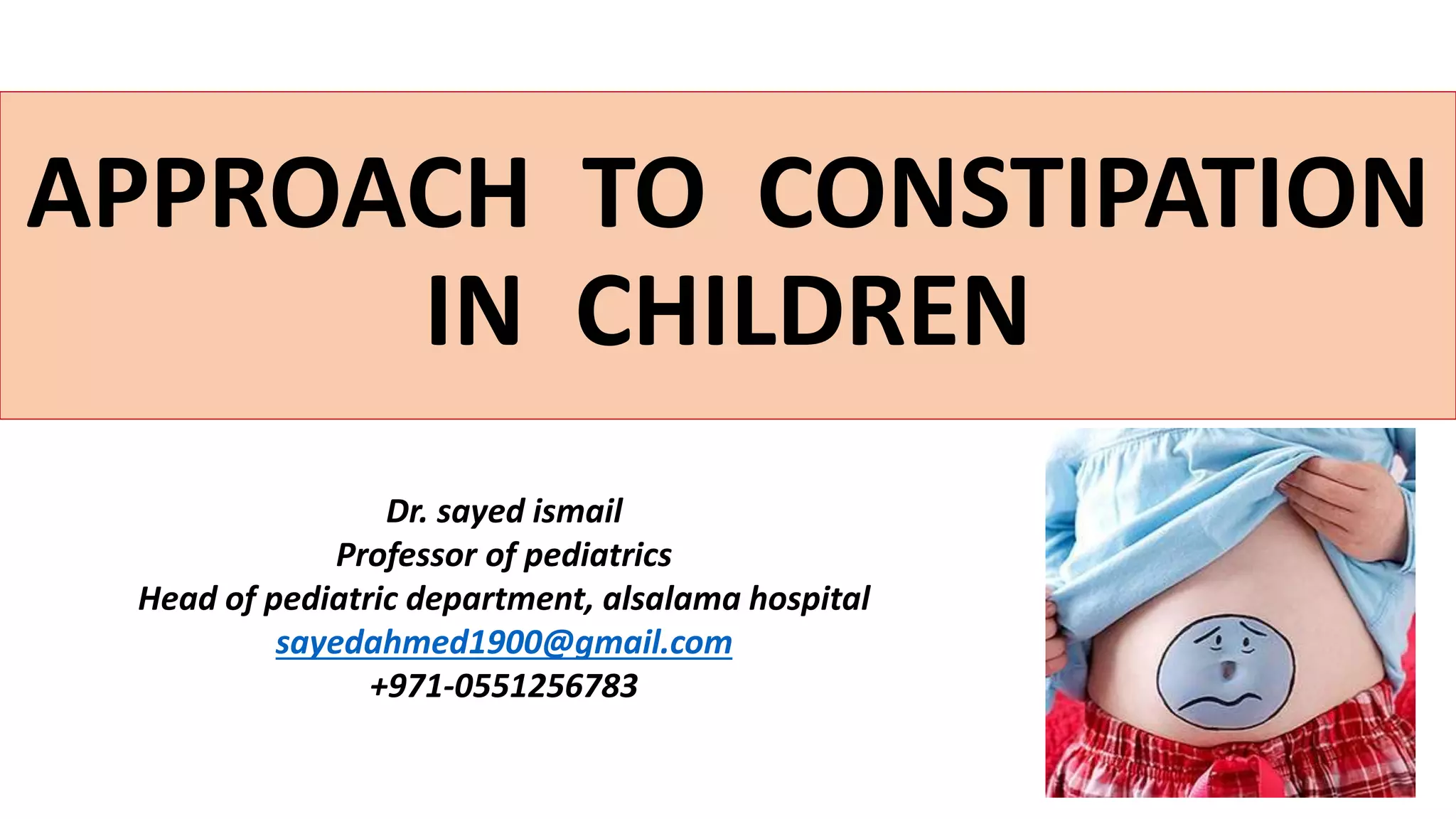 APPROACH TO CONSTIPATION IN CHILDREN

Dr. sayed ismail
Professor of pediatrics
Head of pediatric department, alsalama hospital
sayedahmed1900@gmail.com
+971-0551256783